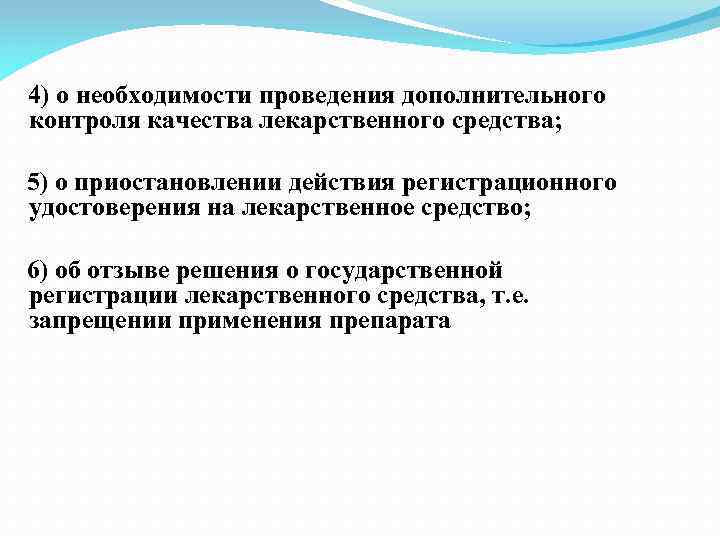 4) о необходимости проведения дополнительного контроля качества лекарственного средства;

5) о приостановлении действия регистрационного удостоверения на лекарственное средство;

6) об отзыве решения о государственной регистрации лекарственного средства, т.е. запрещении применения препарата